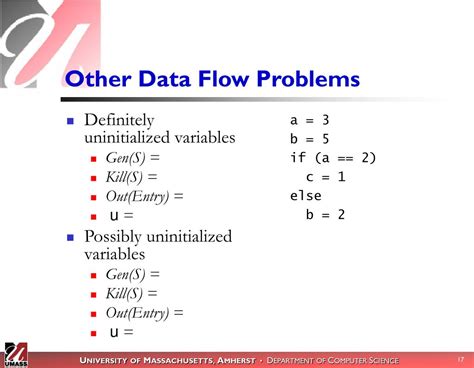 Other Data Flow Problems

Definitely uninitialized variables
Gen(S) =
Kill(S) =
Out(Entry) =
u =

Possibly uninitialized variables
Gen(S) =
Kill(S) =
Out(Entry) =
u =

a = 3
b = 5
if (a == 2)
  c = 1
else
  b = 2

UMASS

UNIVERSITY OF MASSACHUSETTS, AMHERST • DEPARTMENT OF COMPUTER SCIENCE

17